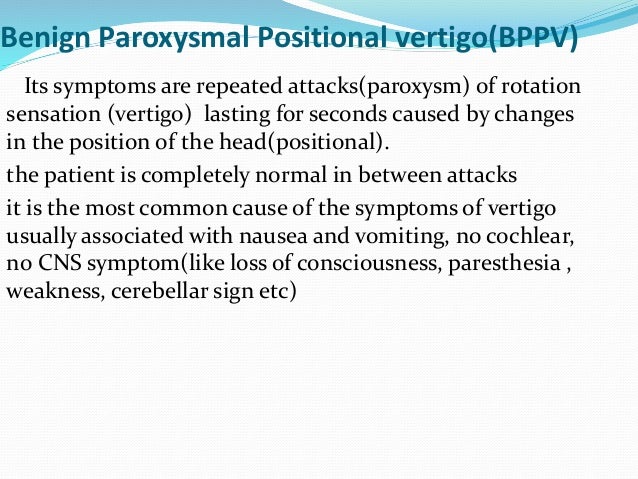 Benign Paroxysmal Positional vertigo(BPPV)

Its symptoms are repeated attacks(paroxysm) of rotation sensation (vertigo) lasting for seconds caused by changes in the position of the head(positional).

the patient is completely normal in between attacks

it is the most common cause of the symptoms of vertigo usually associated with nausea and vomiting, no cochlear, no CNS symptom(like loss of consciousness, paresthesia , weakness, cerebellar sign etc)